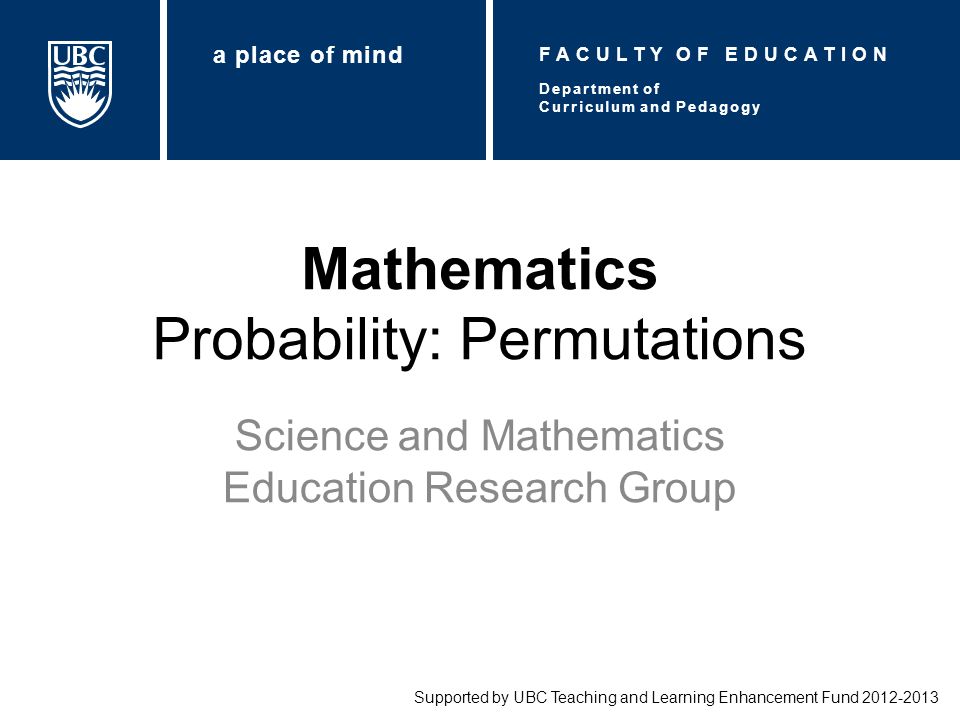 UBC

a place of mind

FACULTY OF EDUCATION

Department of
Curriculum and Pedagogy

Mathematics
Probability: Permutations

Science and Mathematics
Education Research Group

Supported by UBC Teaching and Learning Enhancement Fund 2012-2013